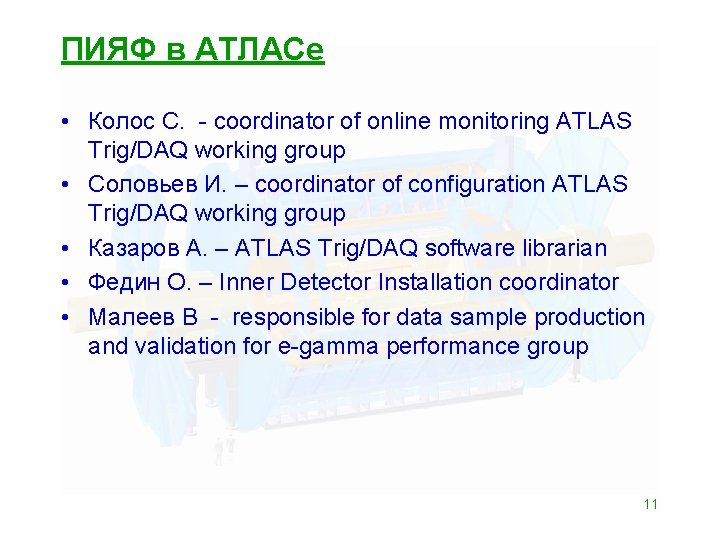 ПИЯФ в АТЛАСе

• Колос С. - coordinator of online monitoring ATLAS Trig/DAQ working group
• Соловьев И. – coordinator of configuration ATLAS Trig/DAQ working group
• Казаров А. – ATLAS Trig/DAQ software librarian
• Федин О. – Inner Detector Installation coordinator
• Малеев В - responsible for data sample production and validation for e-gamma performance group

11